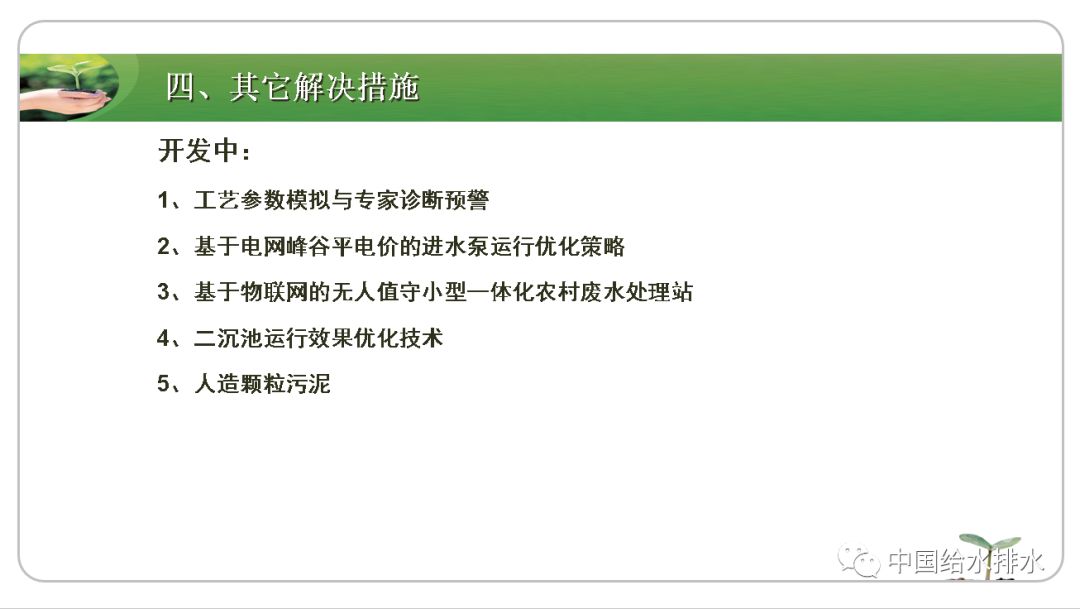 四、其它解决措施

开发中：

1、工艺参数模拟与专家诊断预警

2、基于电网峰谷平电价的进水泵运行优化策略

3、基于物联网的无人值守小型一体化农村废水处理站

4、二沉池运行效果优化技术

5、人造颗粒污泥

中国给水排水